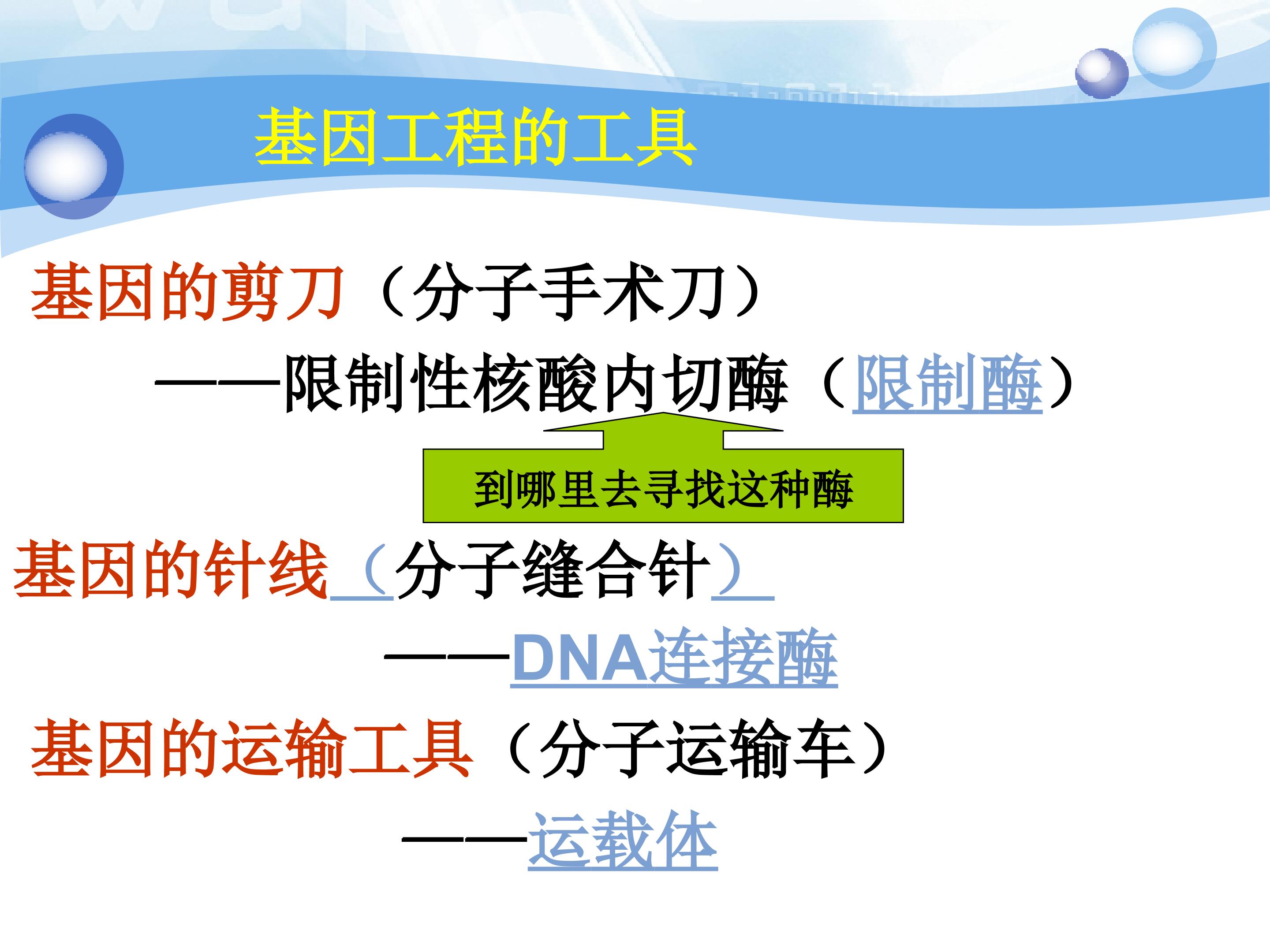 基因工程的工具

基因的剪刀（分子手术刀）

——限制性核酸内切酶（限制酶）

到哪里去寻找这种酶

基因的针线（分子缝合针）

——DNA连接酶

基因的运输工具（分子运输车）

——运载体